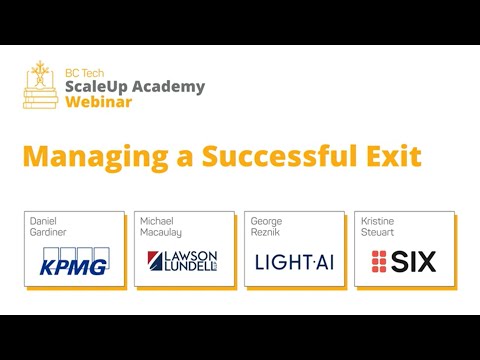 BC Tech
ScaleUp Academy
Webinar

Managing a Successful Exit

Daniel Gardiner
KPMG

Michael Macaulay
LAWSON LUNDELL LLP

George Reznik
LIGHT·AI

Kristine Steuart
SIX